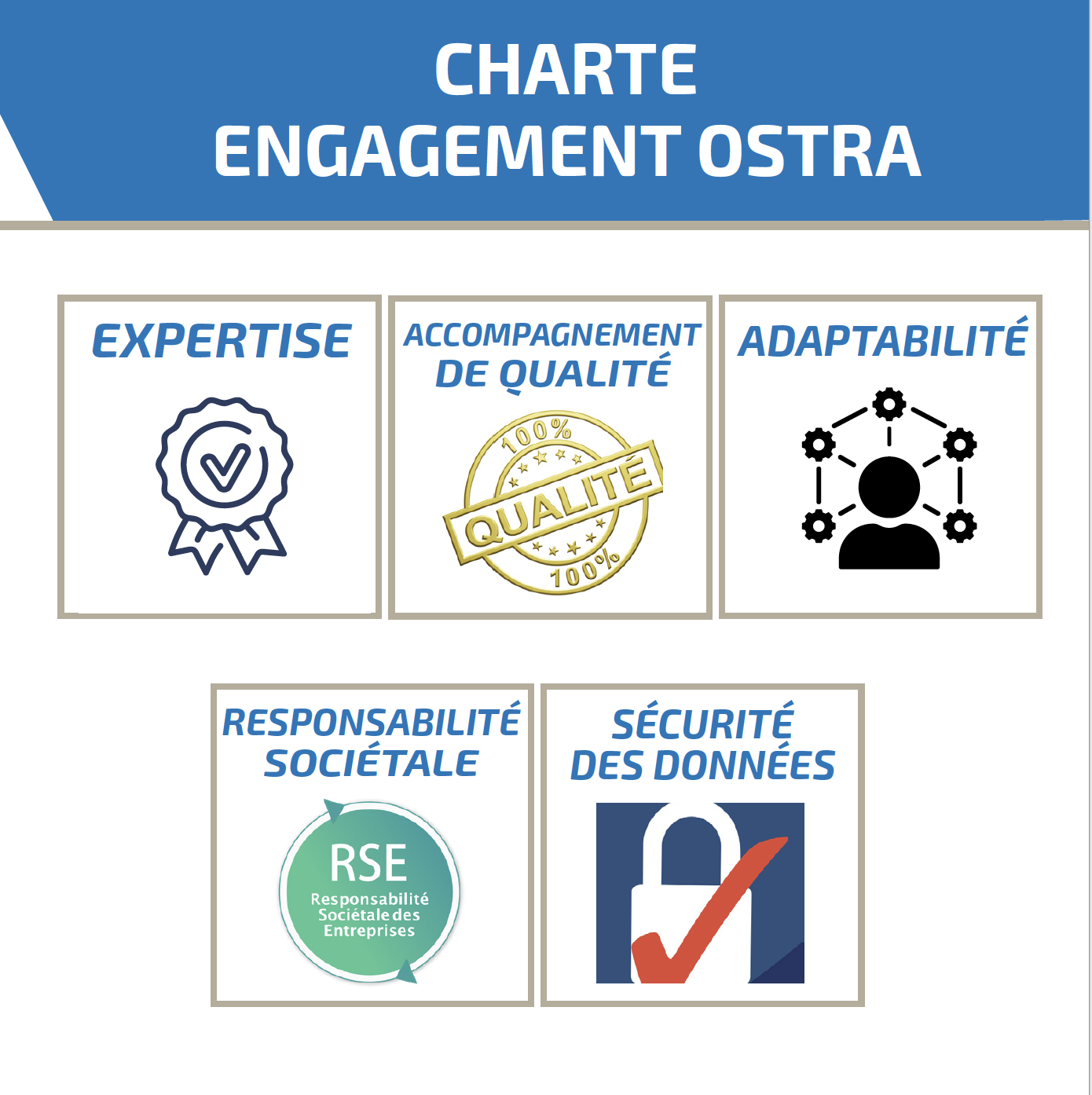 CHARTE
ENGAGEMENT OSTRA

EXPERTISE

ACCOMPAGNEMENT DE QUALITÉ

100%
QUALITÉ
100%

ADAPTABILITÉ

RESPONSABILITÉ SOCIÉTALE

RSE
Responsabilité Sociétale des Entreprises

SÉCURITÉ DES DONNÉES